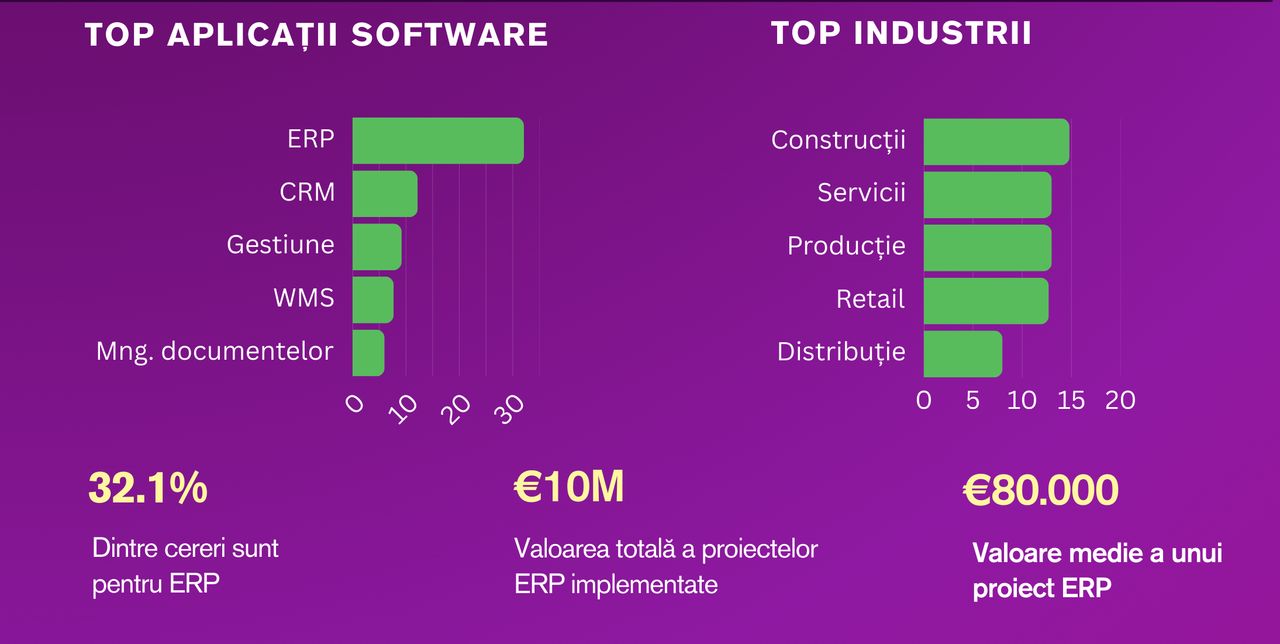 TOP APLICAȚII SOFTWARE

ERP
CRM
Gestiune
WMS
Mng. documentelor

0 10 20 30

TOP INDUSTRII

Construcții
Servicii
Producție
Retail
Distribuție

0 5 10 15 20

32.1%

Dintre cereri sunt pentru ERP

€10M

Valoarea totală a proiectelor ERP implementate

€80.000

Valoare medie a unui proiect ERP